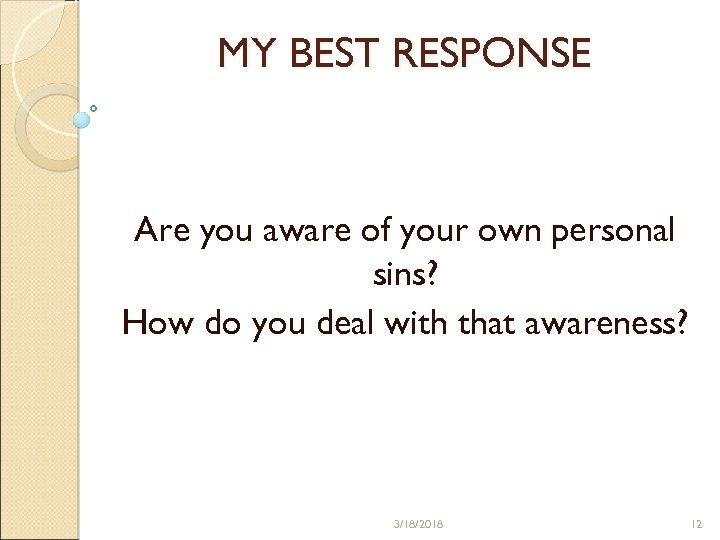 MY BEST RESPONSE

Are you aware of your own personal sins?
How do you deal with that awareness?

3/18/2018

12